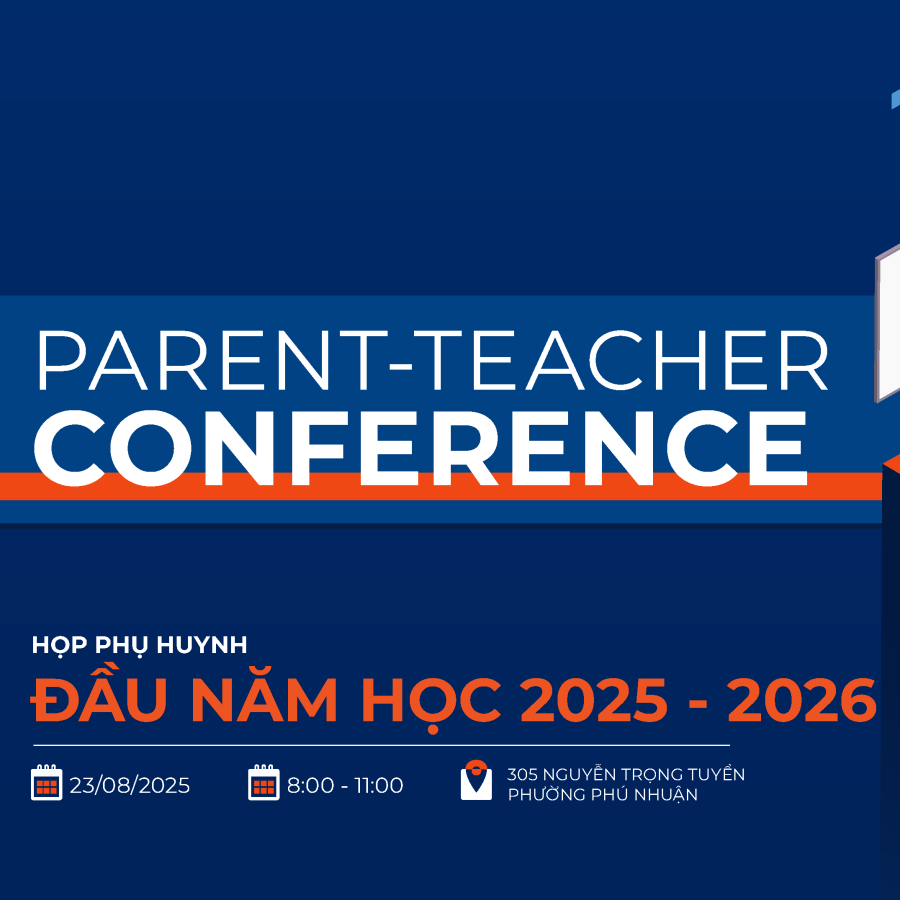 PARENT-TEACHER
CONFERENCE

HỌP PHỤ HUYNH
ĐẦU NĂM HỌC 2025 - 2026

23/08/2025

8:00 - 11:00

305 NGUYỄN TRỌNG TUYỂN
PHƯỜNG PHÚ NHUẬN